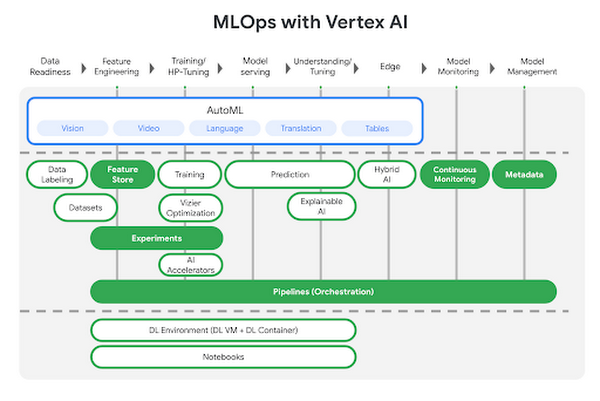 MLOps with Vertex AI

Data Readiness
Feature Engineering
Training/ HP-Tuning
Model serving
Understanding/ Tuning
Edge
Model Monitoring
Model Management

AutoML
Vision
Video
Language
Translation
Tables

Data Labeling
Feature Store
Training
Prediction
Hybrid AI
Continuous Monitoring
Metadata
Datasets
Vizier Optimization
Explainable AI
Experiments
AI Accelerators
Pipelines (Orchestration)

DL Environment (DL VM + DL Container)
Notebooks